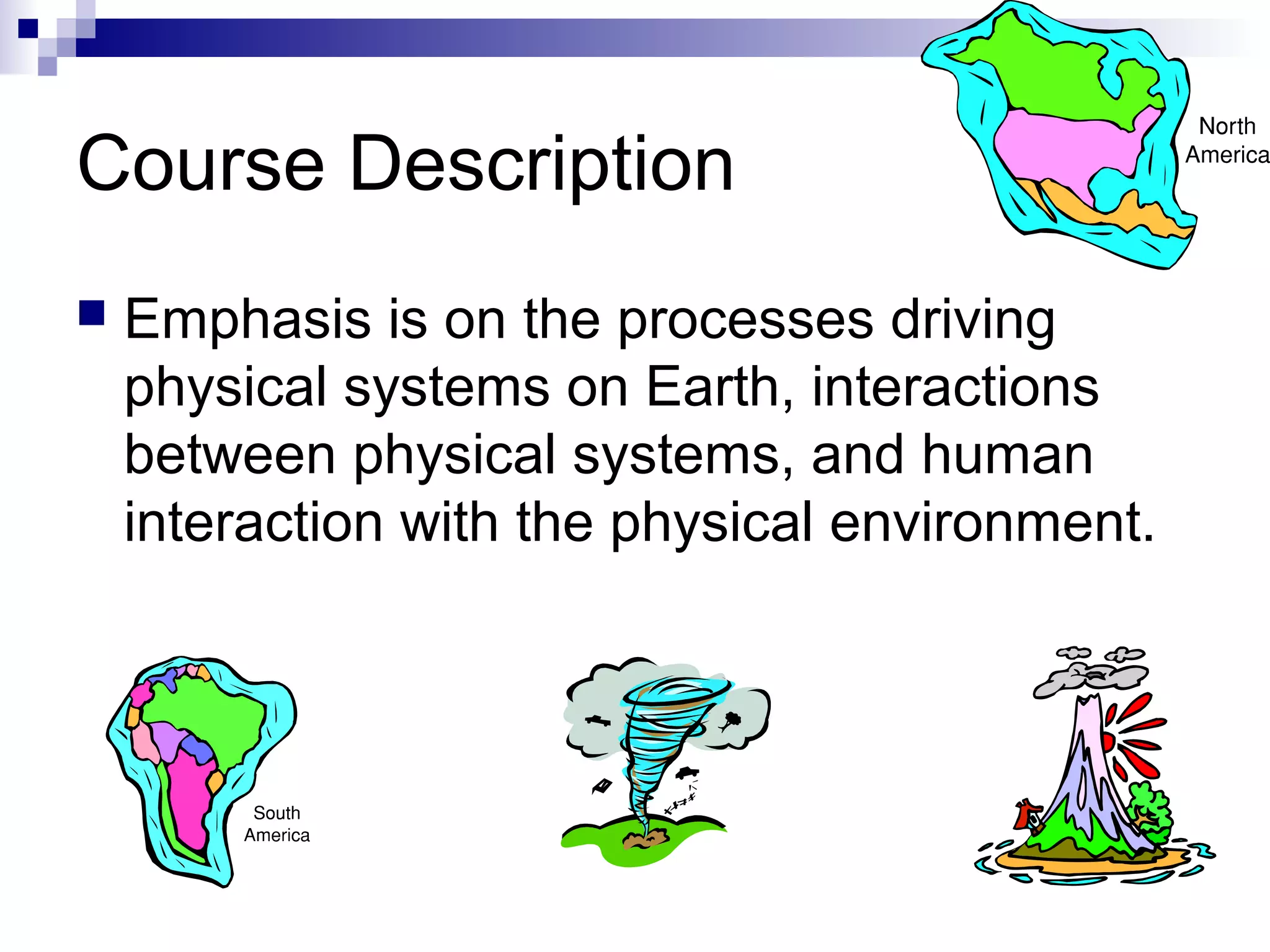 Course Description

North America

Emphasis is on the processes driving physical systems on Earth, interactions between physical systems, and human interaction with the physical environment.

South America